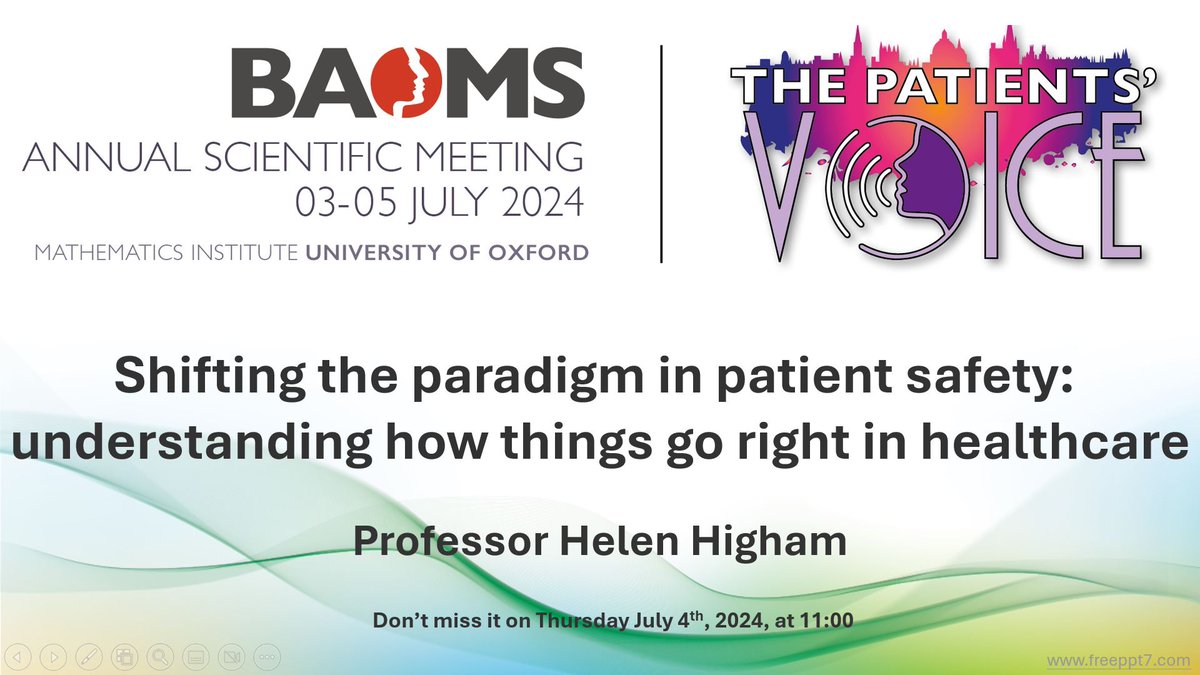 BAOMS
ANNUAL SCIENTIFIC MEETING
03-05 JULY 2024
MATHEMATICS INSTITUTE UNIVERSITY OF OXFORD

THE PATIENTS' VOICE

Shifting the paradigm in patient safety: understanding how things go right in healthcare

Professor Helen Higham

Don't miss it on Thursday July 4$^{th}$, 2024, at 11:00

www.freeppt7.com